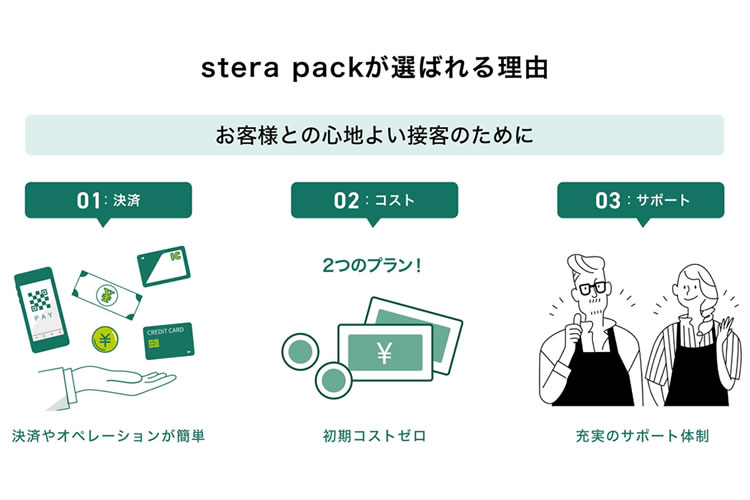 stera packが選ばれる理由

お客様との心地よい接客のために

01：決済

PAY

IC

¥

¥

CREDIT CARD

決済やオペレーションが簡単

02：コスト

2つのプラン！

¥

初期コストゼロ

03：サポート

充実のサポート体制